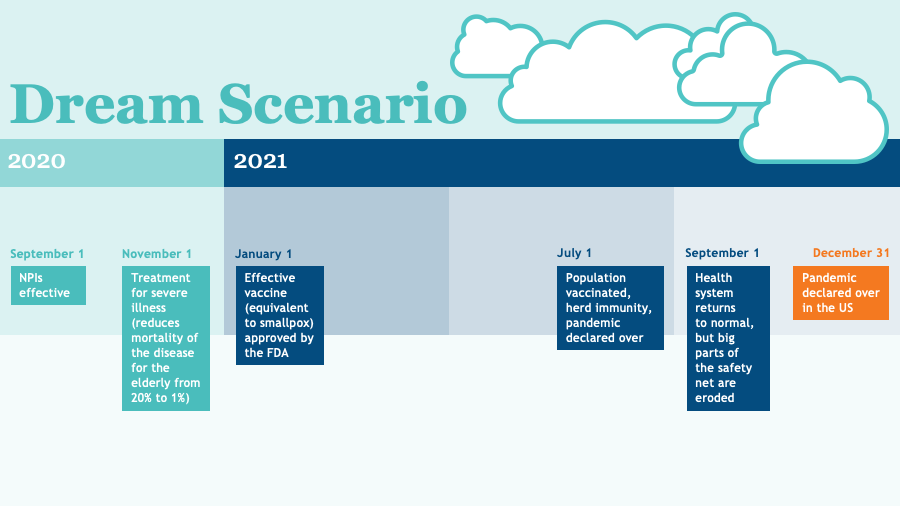 Dream Scenario

2020

2021

September 1
NPIs effective

November 1
Treatment for severe illness (reduces mortality of the disease for the elderly from 20% to 1%)

January 1
Effective vaccine (equivalent to smallpox) approved by the FDA

July 1
Population vaccinated, herd immunity, pandemic declared over

September 1
Health system returns to normal, but big parts of the safety net are eroded

December 31
Pandemic declared over in the US